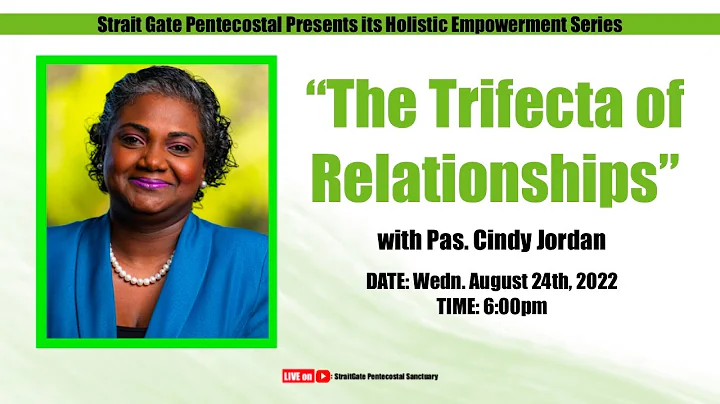 Strait Gate Pentecostal Presents its Holistic Empowerment Series

"The Trifecta of Relationships"

with Pas. Cindy Jordan

DATE: Wedn. August 24th, 2022
TIME: 6:00pm

LIVE on : StraitGate Pentecostal Sanctuary